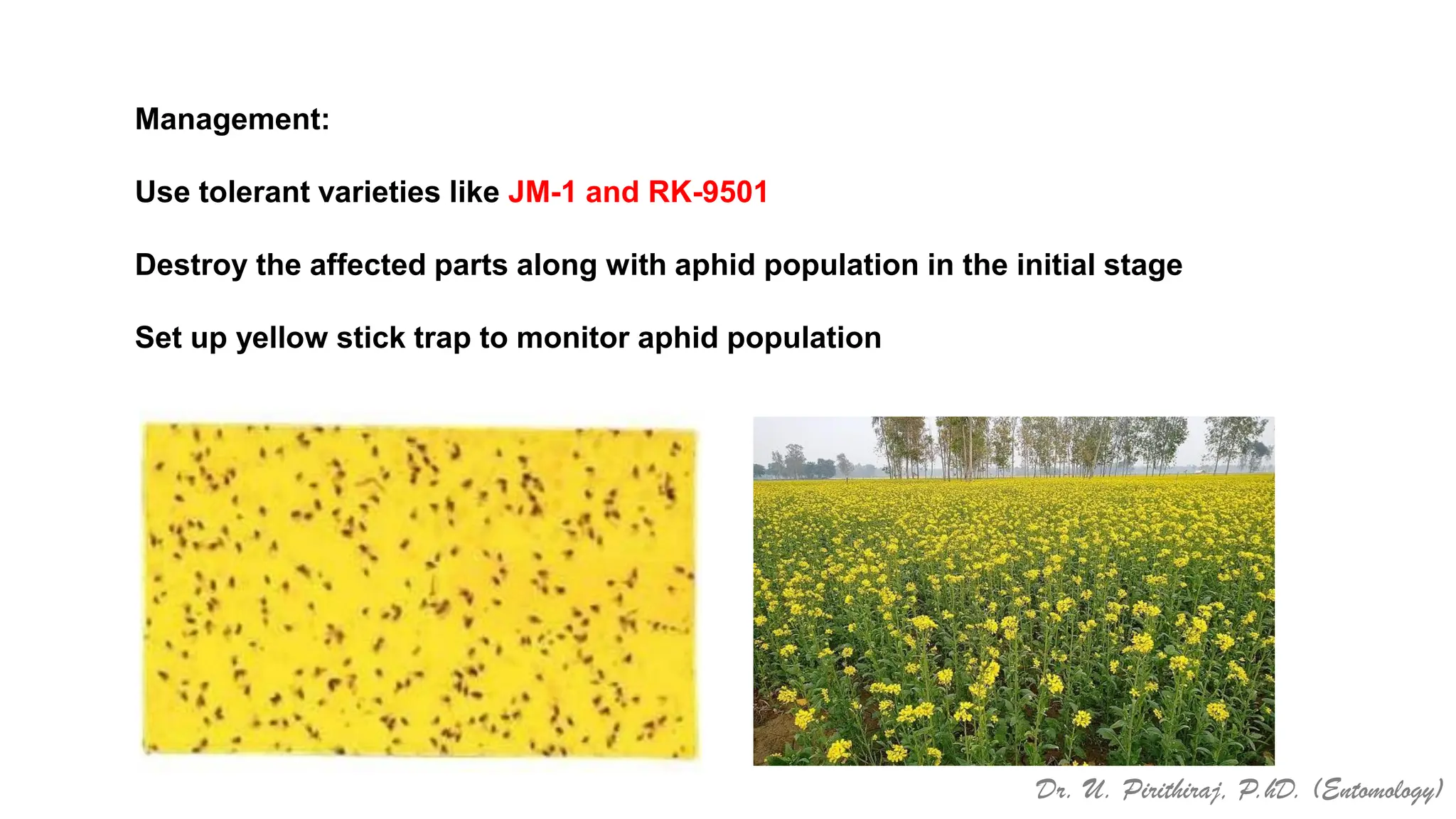 Management:

Use tolerant varieties like JM-1 and RK-9501

Destroy the affected parts along with aphid population in the initial stage

Set up yellow stick trap to monitor aphid population

Dr. U. Pirithiraj, P.hD. (Entomology)